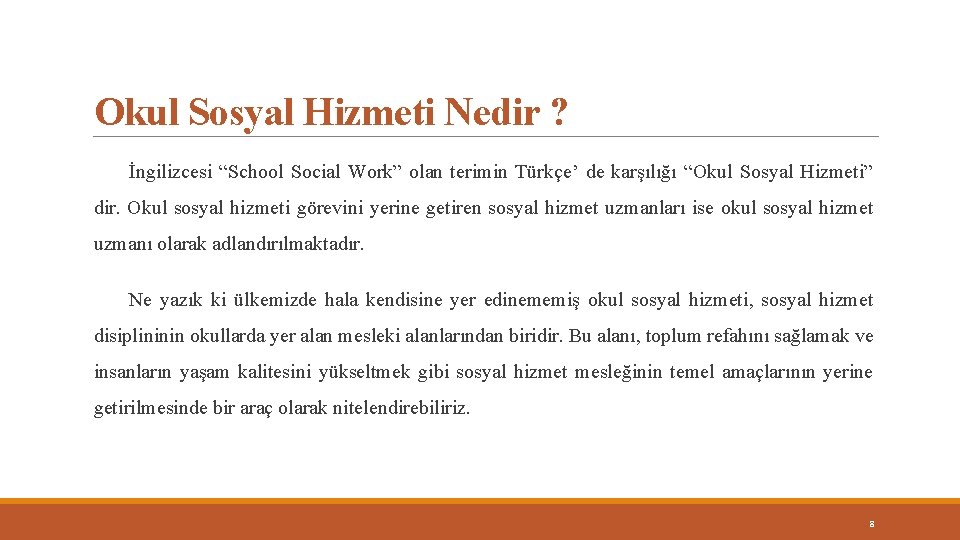 Okul Sosyal Hizmeti Nedir ?

İngilizcesi “School Social Work” olan terimin Türkçe’ de karşılığı “Okul Sosyal Hizmeti” dir. Okul sosyal hizmeti görevini yerine getiren sosyal hizmet uzmanları ise okul sosyal hizmet uzmanı olarak adlandırılmaktadır.

Ne yazık ki ülkemizde hala kendisine yer edinememiş okul sosyal hizmeti, sosyal hizmet disiplininin okullarda yer alan mesleki alanlarından biridir. Bu alanı, toplum refahını sağlamak ve insanların yaşam kalitesini yükseltmek gibi sosyal hizmet mesleğinin temel amaçlarının yerine getirilmesinde bir araç olarak nitelendirebiliriz.

8